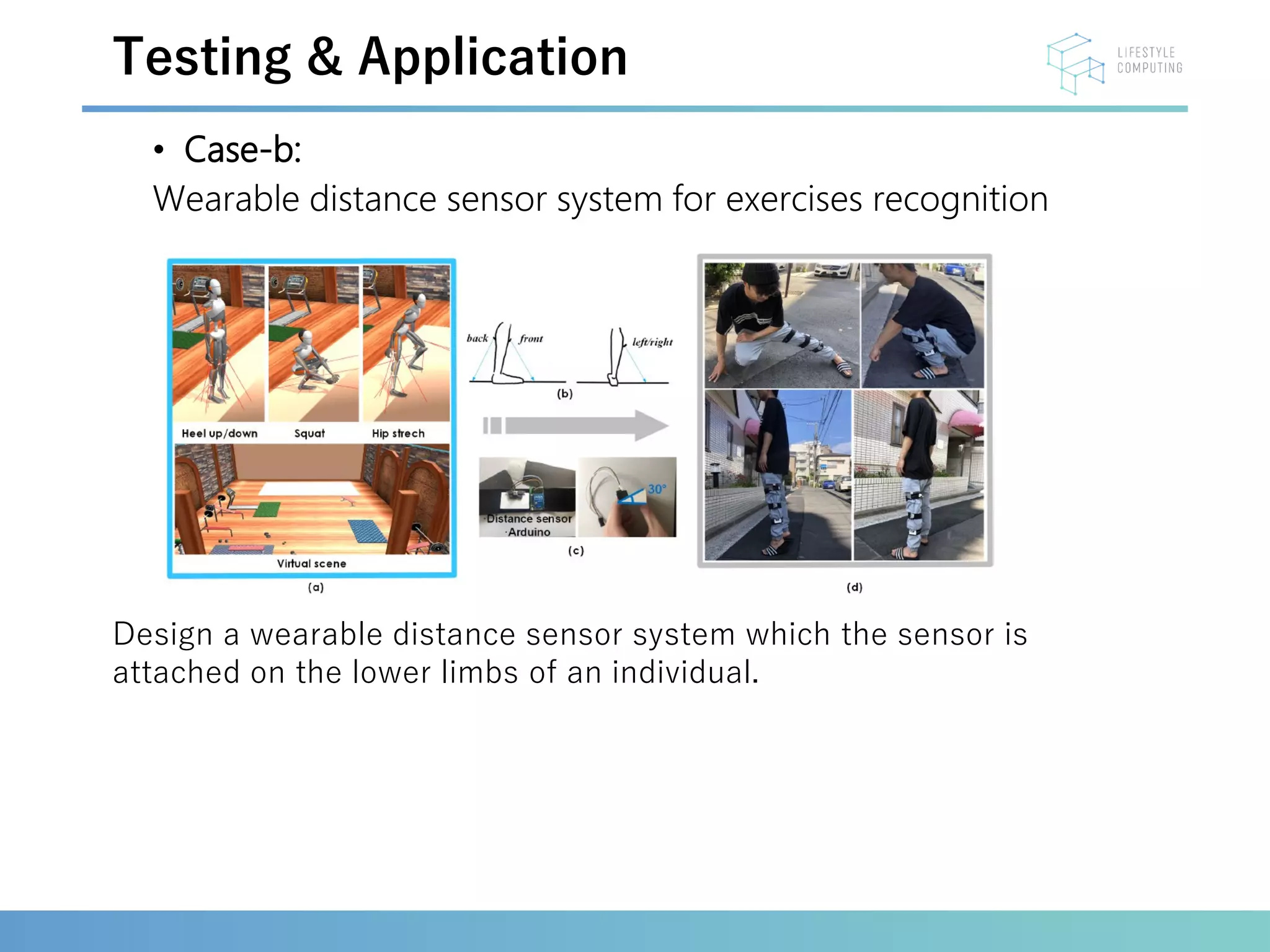 Testing & Application

LIFESTYLE COMPUTING

• Case-b:
Wearable distance sensor system for exercises recognition

Heel up/down Squat Hip strech

Virtual scene

(a)

back front

left/right

(b)

·Distance sensor
·Arduino

30°

(c)

(d)

Design a wearable distance sensor system which the sensor is attached on the lower limbs of an individual.